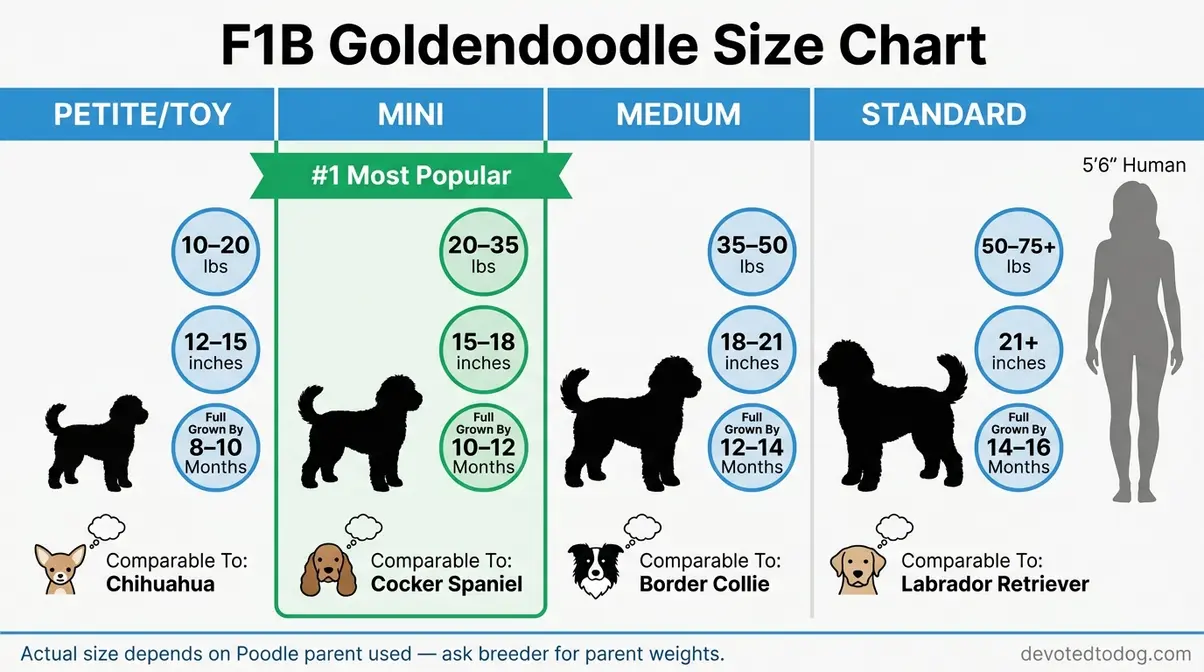 F1B Goldendoodle Size Chart

PETITE/TOY

10–20 lbs

12–15 inches

Full Grown By 8–10 Months

Comparable To: Chihuahua

MINI

#1 Most Popular

20–35 lbs

15–18 inches

Full Grown By 10–12 Months

Comparable To: Cocker Spaniel

MEDIUM

35–50 lbs

18–21 inches

Full Grown By 12–14 Months

Comparable To: Border Collie

STANDARD

5'6" Human

50–75+ lbs

21+ inches

Full Grown By 14–16 Months

Comparable To: Labrador Retriever

Actual size depends on Poodle parent used — ask breeder for parent weights.

devotedtodog.com